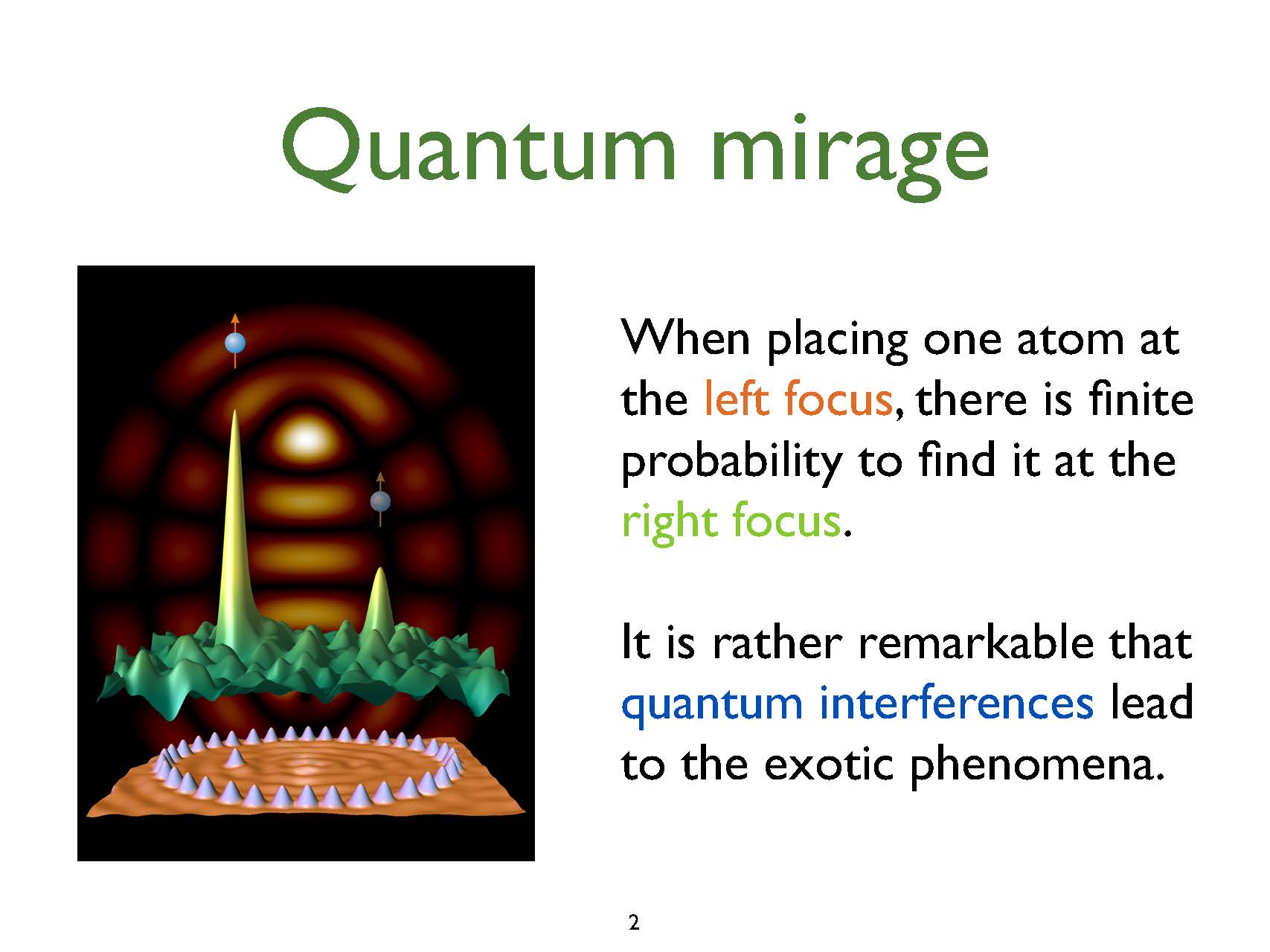 Quantum mirage

When placing one atom at the left focus, there is finite probability to find it at the right focus.

It is rather remarkable that quantum interferences lead to the exotic phenomena.

2